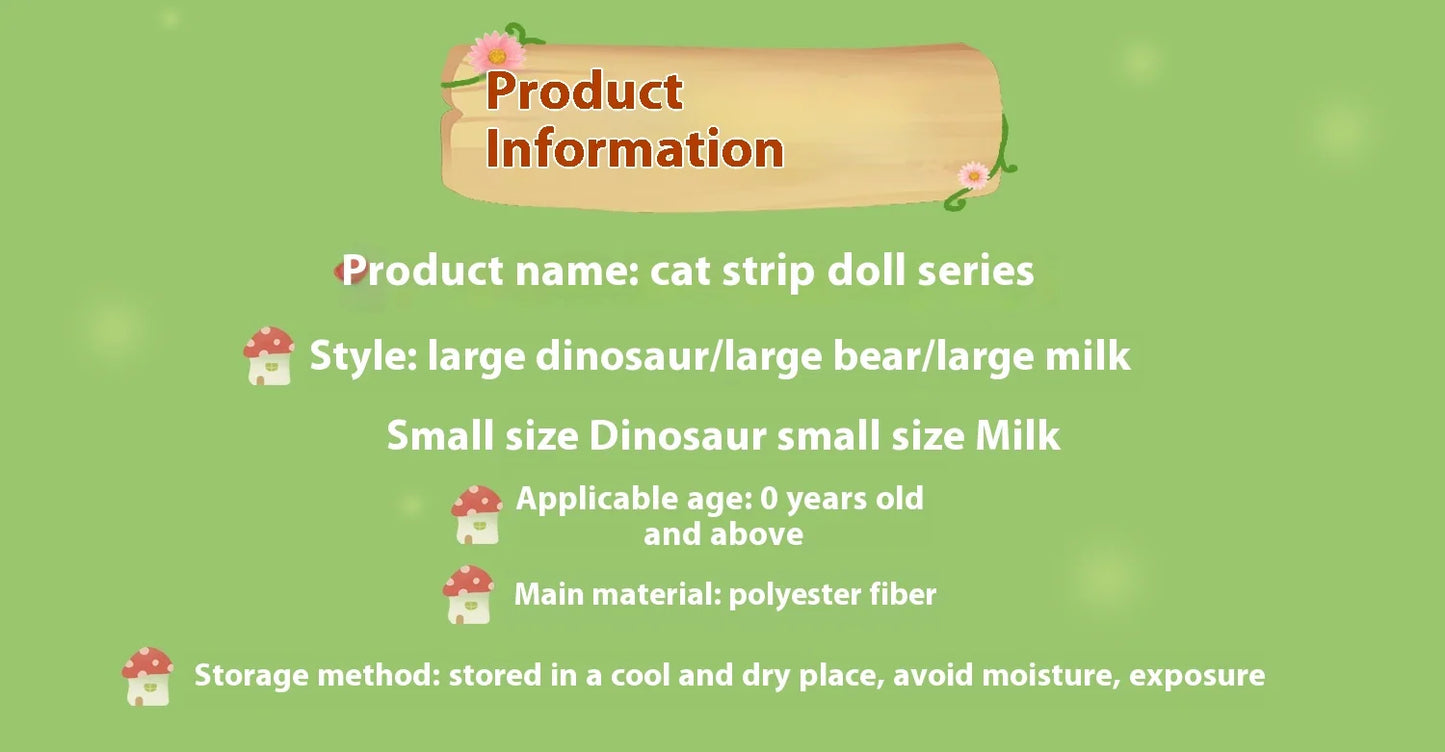 Product Information

Product name: cat strip doll series

Style: large dinosaur/large bear/large milk

Small size Dinosaur small size Milk

Applicable age: 0 years old and above

Main material: polyester fiber

Storage method: stored in a cool and dry place, avoid moisture, exposure